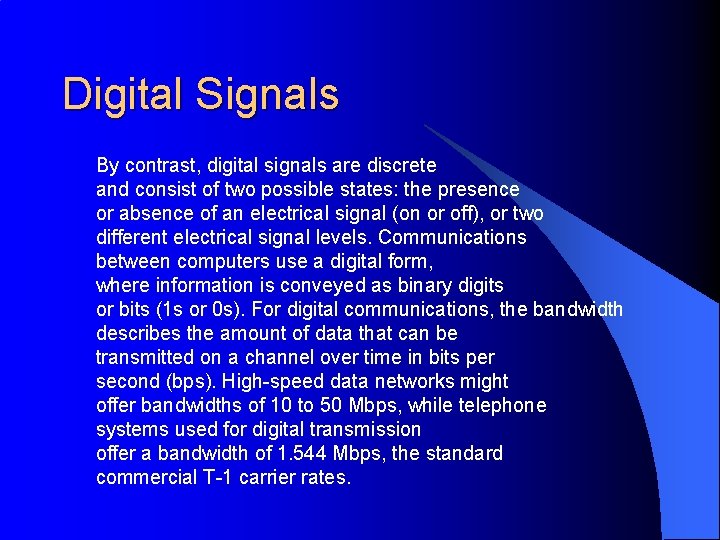 Digital Signals

By contrast, digital signals are discrete and consist of two possible states: the presence or absence of an electrical signal (on or off), or two different electrical signal levels. Communications between computers use a digital form, where information is conveyed as binary digits or bits (1s or 0s). For digital communications, the bandwidth describes the amount of data that can be transmitted on a channel over time in bits per second (bps). High-speed data networks might offer bandwidths of 10 to 50 Mbps, while telephone systems used for digital transmission offer a bandwidth of 1.544 Mbps, the standard commercial T-1 carrier rates.